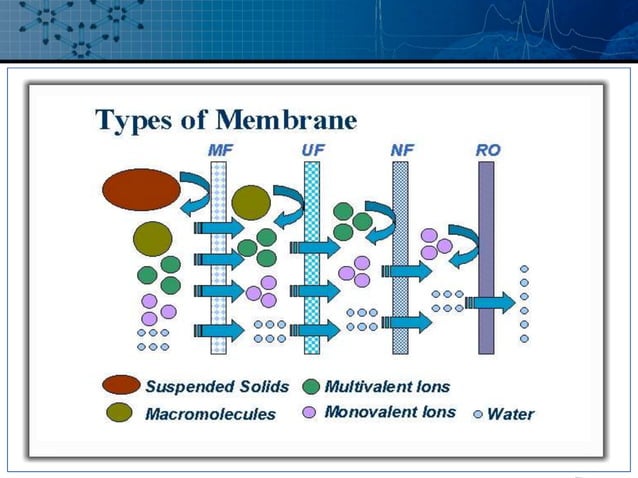 Types of Membrane

MF UF NF RO

Suspended Solids
Multivalent Ions
Macromolecules
Monovalent Ions
Water